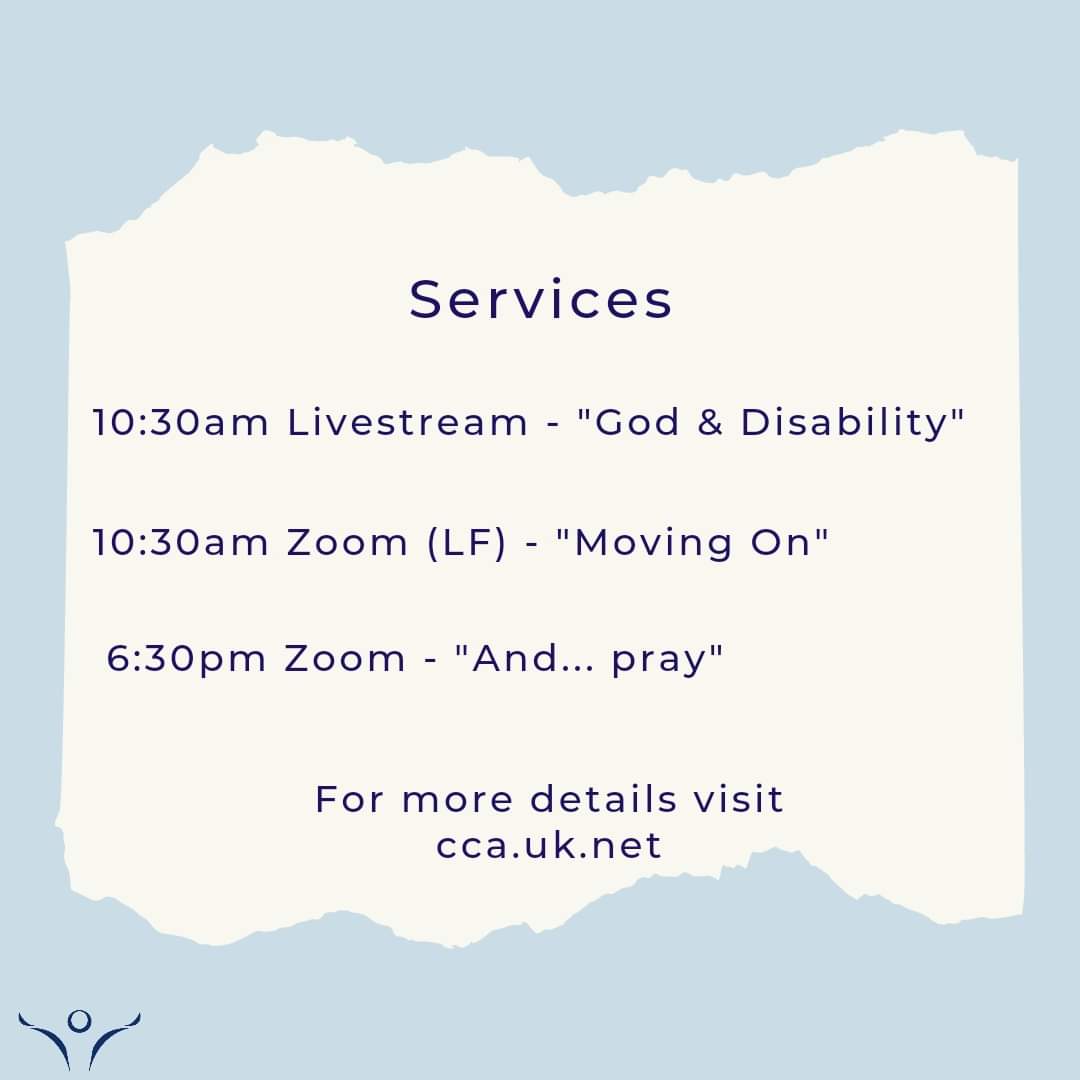 Services

10:30am Livestream - "God & Disability"

10:30am Zoom (LF) - "Moving On"

6:30pm Zoom - "And... pray"

For more details visit
cca.uk.net